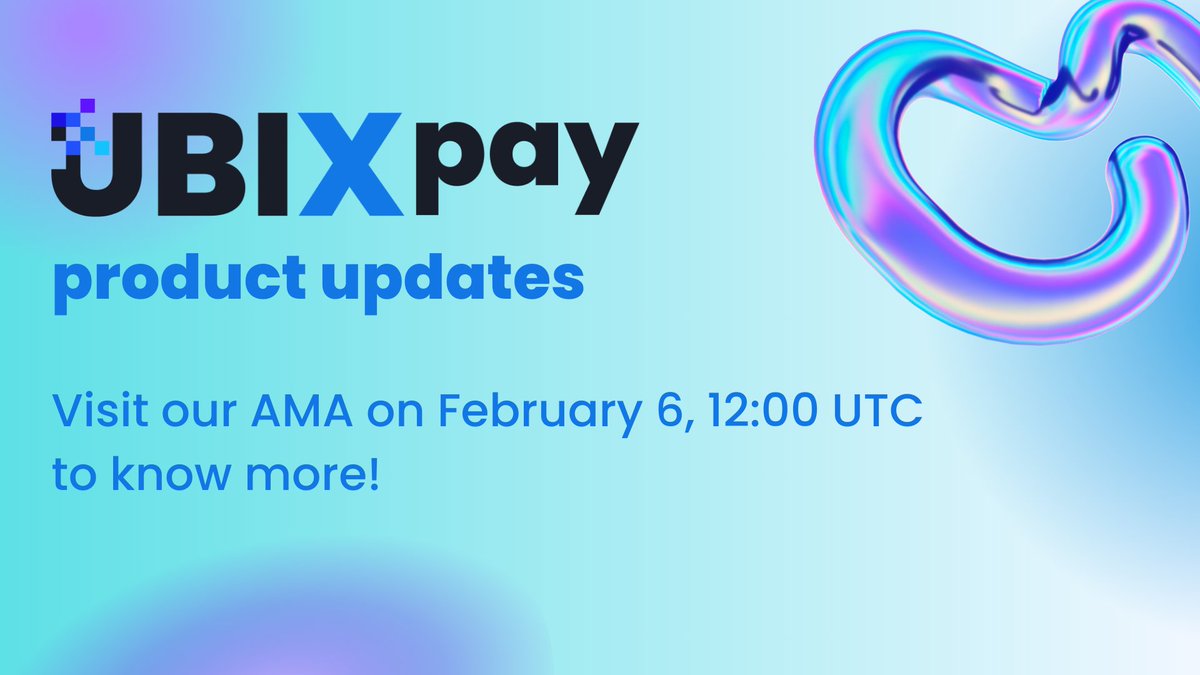 UBIXpay
product updates

Visit our AMA on February 6, 12:00 UTC to know more!